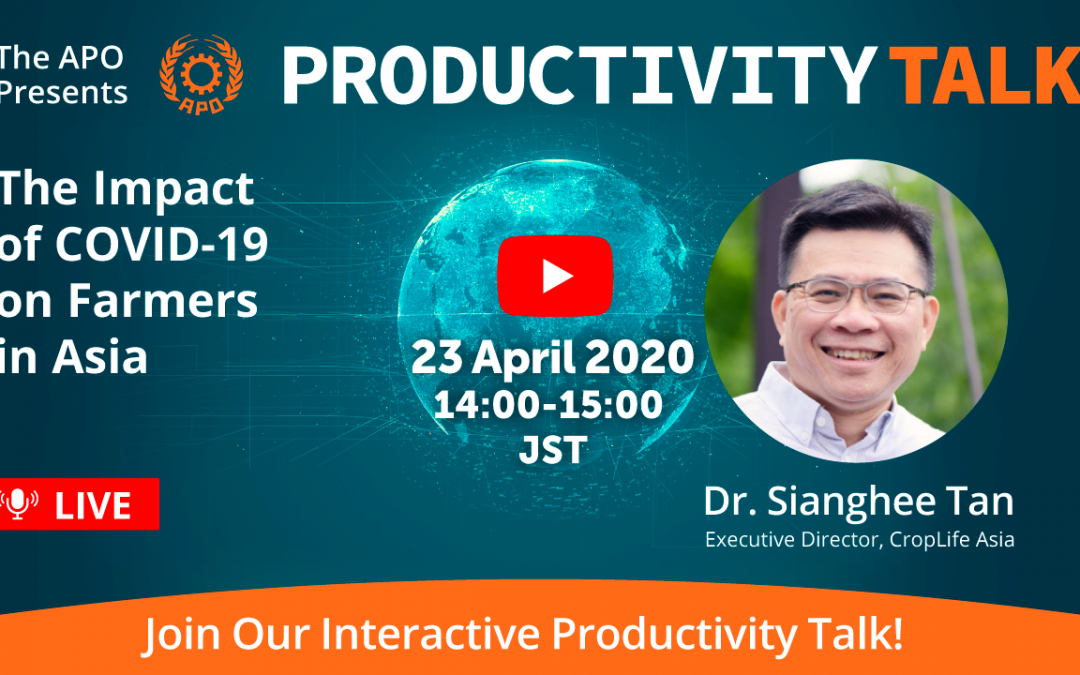 The APO Presents

APO

PRODUCTIVITY TALK

The Impact of COVID-19 on Farmers in Asia

23 April 2020
14:00-15:00
JST

LIVE

Dr. Sianghee Tan
Executive Director, CropLife Asia

Join Our Interactive Productivity Talk!